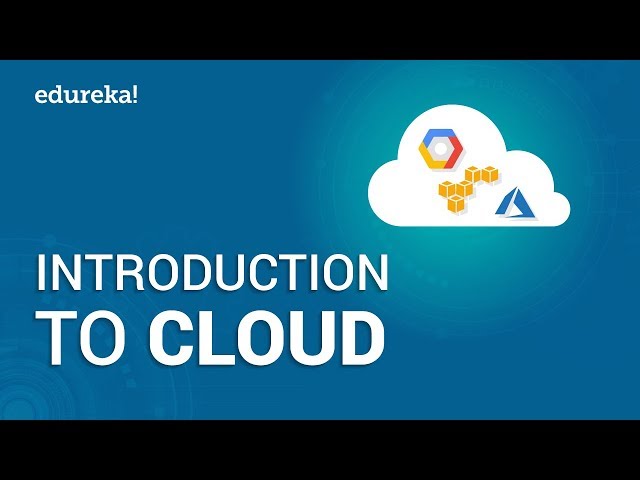 edureka!

INTRODUCTION TO CLOUD